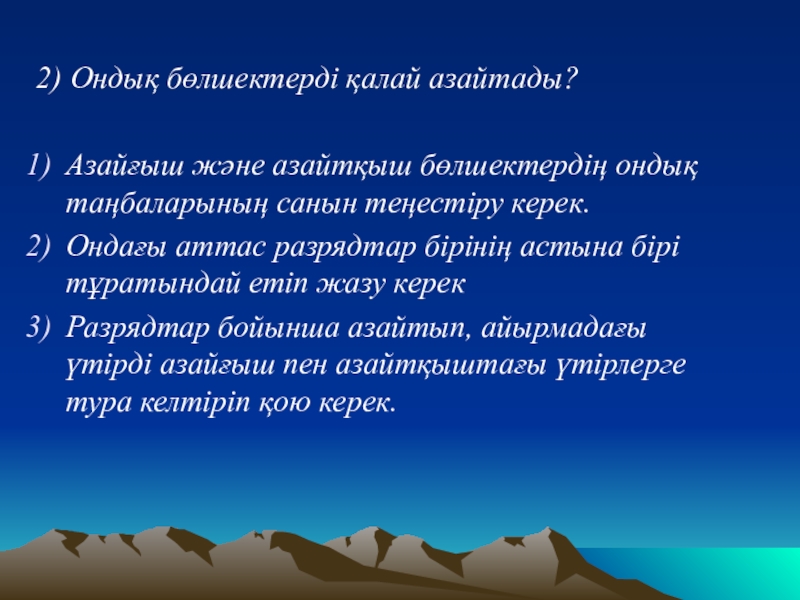 2) Ондық бөлшектерді қалай азайтады?

1) Азайғыш және азайтқыш бөлшектердің ондық таңбаларының санын теңестіру керек.

2) Ондағы аттас разрядтар бірінің астына бірі тұратындай етіп жазу керек

3) Разрядтар бойынша азайтып, айырмадағы үтірді азайғыш пен азайтқыштағы үтірлерге тура келтіріп қою керек.